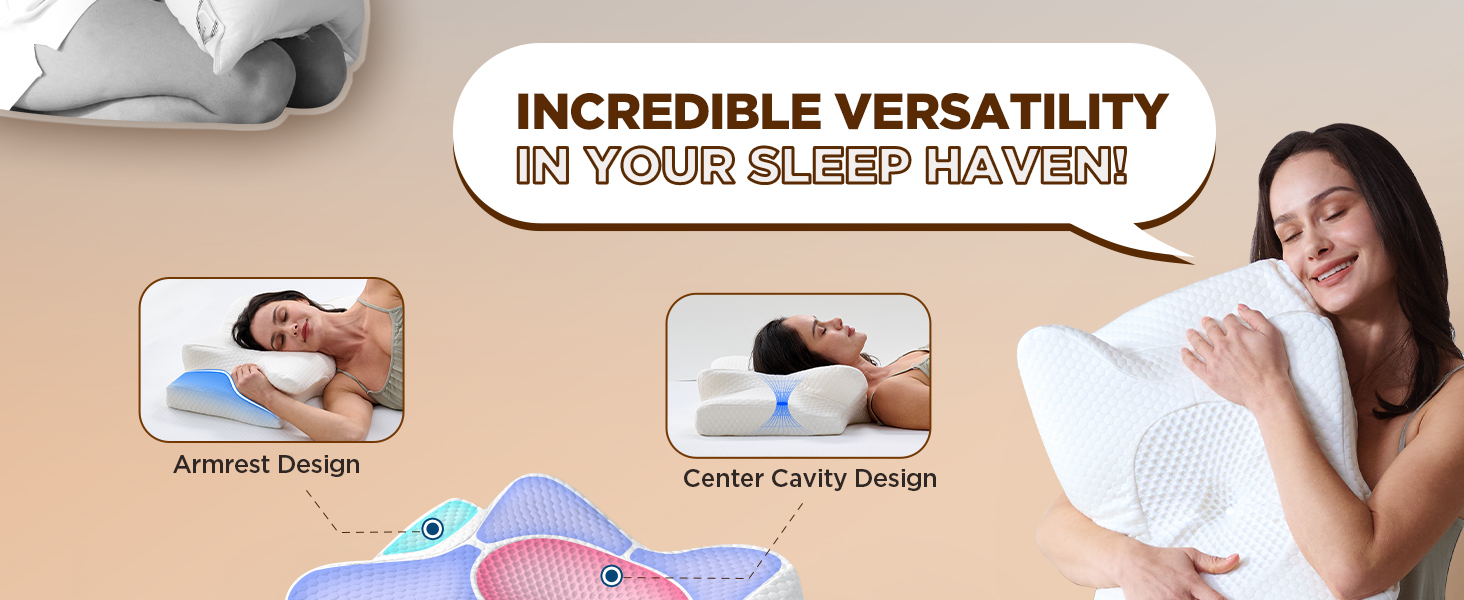 INCREDIBLE VERSATILITY
IN YOUR SLEEP HAVEN!

Armrest Design

Center Cavity Design